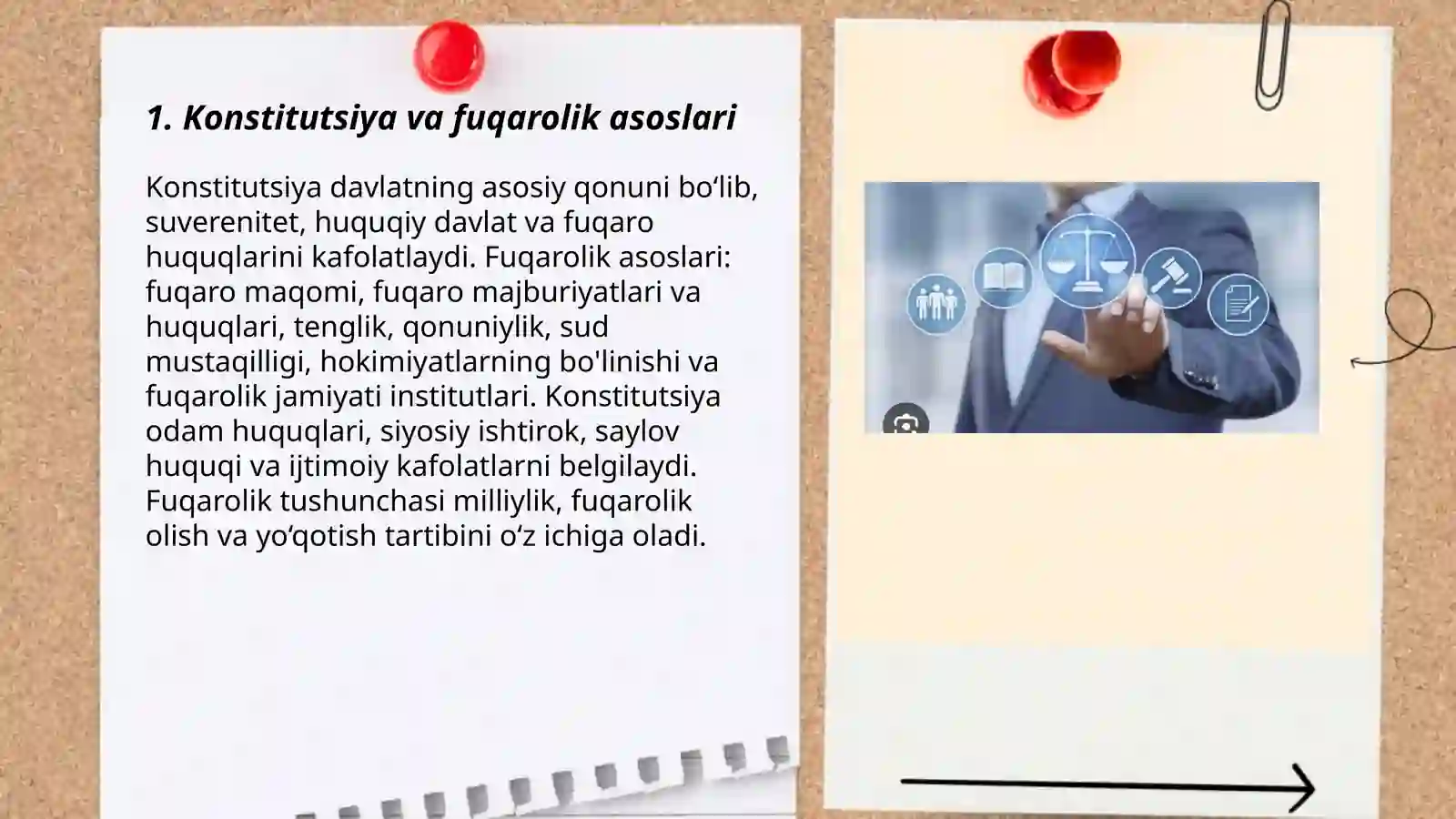 1. Konstitutsiya va fuqarolik asoslari

Konstitutsiya davlatning asosiy qonuni bo‘lib, suverenitet, huquqiy davlat va fuqaro huquqlarini kafolatlaydi. Fuqarolik asoslari: fuqaro maqomi, fuqaro majburiyatlari va huquqlari, tenglik, qonuniylik, sud mustaqilligi, hokimiyatlarning bo'linishi va fuqarolik jamiyati institutlari. Konstitutsiya odam huquqlari, siyosiy ishtirok, saylov huquqi va ijtimoiy kafolatlarni belgilaydi. Fuqarolik tushunchasi milliylik, fuqarolik olish va yo‘qotish tartibini o‘z ichiga oladi.